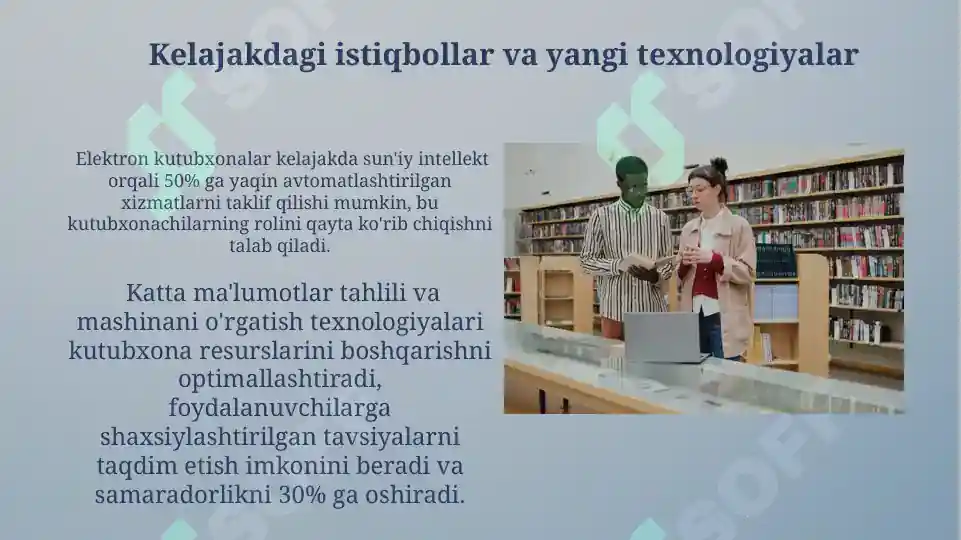 Kelajakdagi istiqbollar va yangi texnologiyalar

Elektron kutubxonalar kelajakda sun'iy intellekt orqali 50% ga yaqin avtomatlashtirilgan xizmatlarni taklif qilishi mumkin, bu kutubxonachilarning rolini qayta ko'rib chiqishni talab qiladi.

Katta ma'lumotlar tahlili va mashinani o'rgatish texnologiyalari kutubxona resurslarini boshqarishni optimallashtiradi, foydalanuvchilarga shaxsiylashtirilgan tavsiyalarni taqdim etish imkonini beradi va samaradorlikni 30% ga oshiradi.